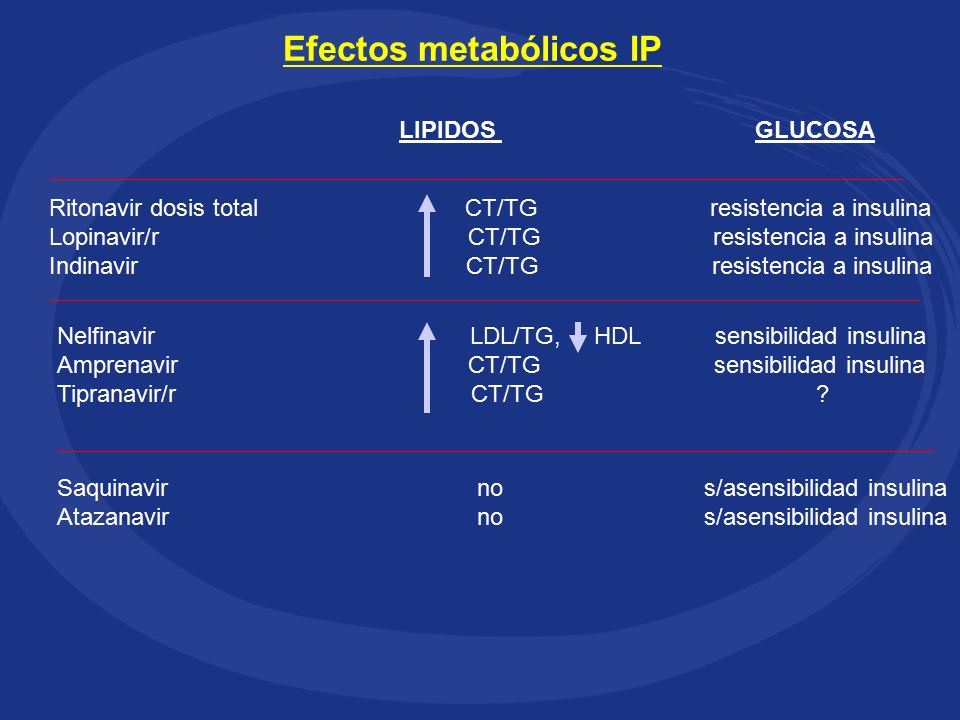 Efectos metabólicos IP

| | LIPIDOS | GLUCOSA |
|---|---|---|
| Ritonavir dosis total | CT/TG | resistencia a insulina |
| Lopinavir/r | CT/TG | resistencia a insulina |
| Indinavir | CT/TG | resistencia a insulina |
| Nelfinavir | LDL/TG, HDL | sensibilidad insulina |
| Amprenavir | CT/TG | sensibilidad insulina |
| Tipranavir/r | CT/TG | ? |
| Saquinavir | no | s/asensibilidad insulina |
| Atazanavir | no | s/asensibilidad insulina |